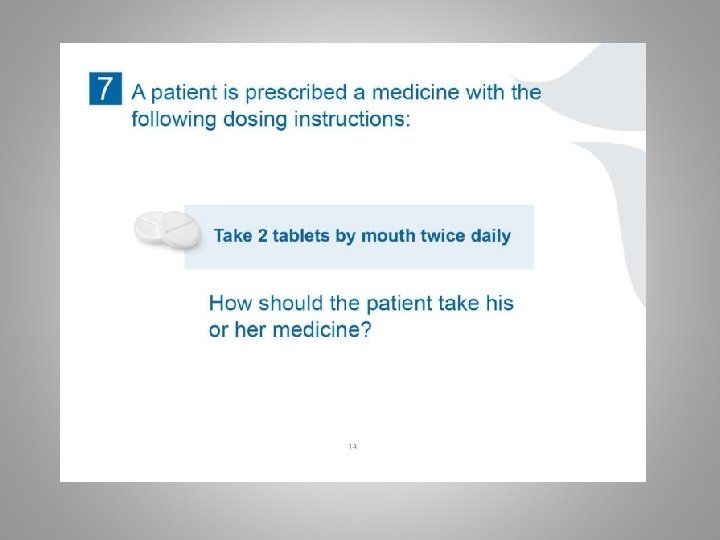 7 A patient is prescribed a medicine with the following dosing instructions:

Take 2 tablets by mouth twice daily

How should the patient take his or her medicine?

14